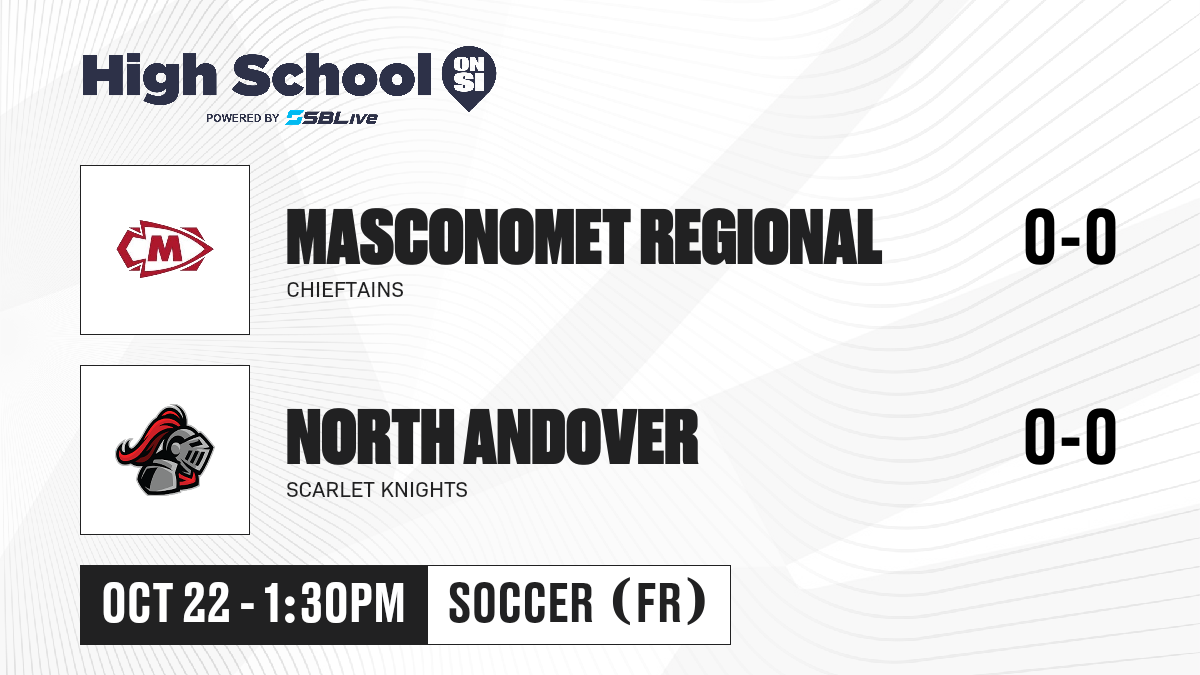 High School ON SI
POWERED BY SBLive

M

MASCONOMET REGIONAL
CHIEFTAINS
0-0

NORTH ANDOVER
SCARLET KNIGHTS
0-0

OCT 22 - 1:30PM
SOCCER (FR)